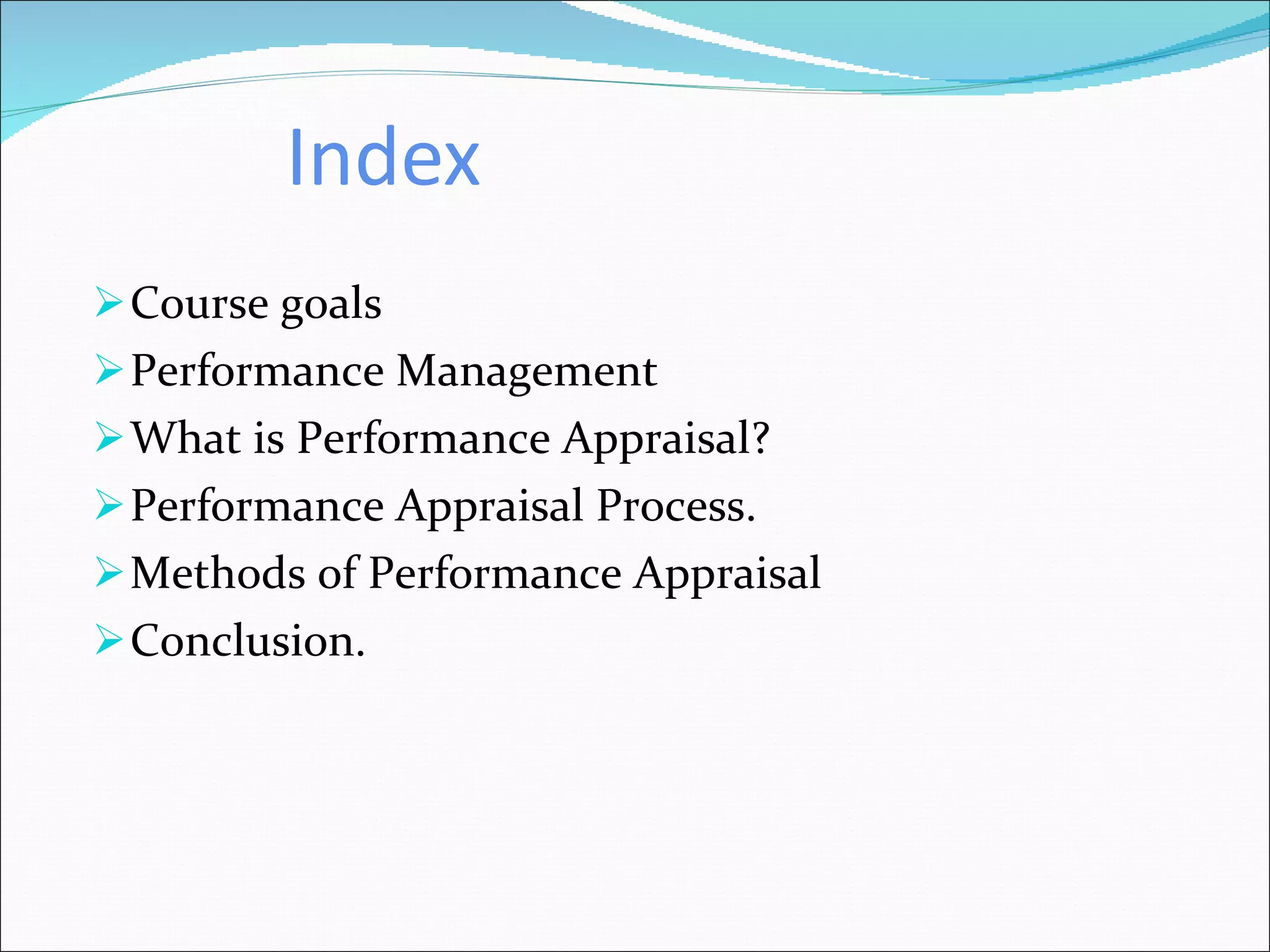 Index

➢ Course goals
➢ Performance Management
➢ What is Performance Appraisal?
➢ Performance Appraisal Process.
➢ Methods of Performance Appraisal
➢ Conclusion.